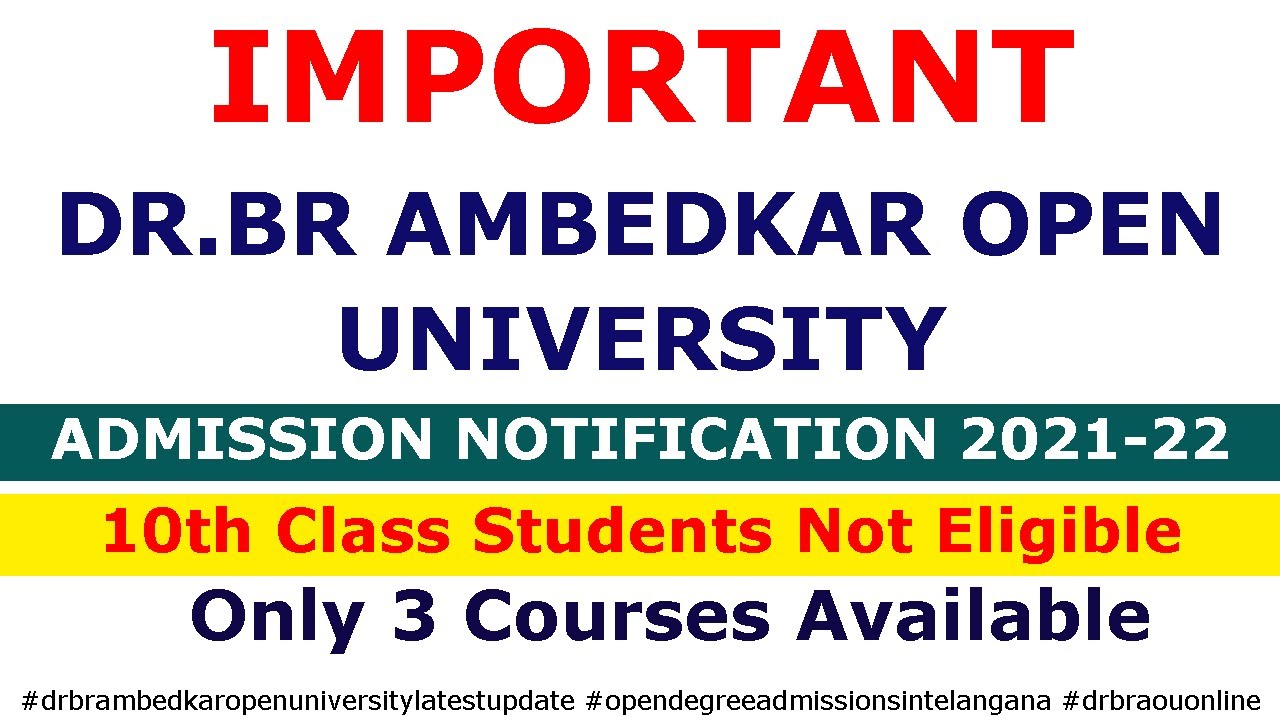 IMPORTANT

DR.BR AMBEDKAR OPEN UNIVERSITY

ADMISSION NOTIFICATION 2021-22

10th Class Students Not Eligible

Only 3 Courses Available

#drbrambedkaropenuniversitylatestupdate #opendegreeadmissionsintelangana #drbraouonline